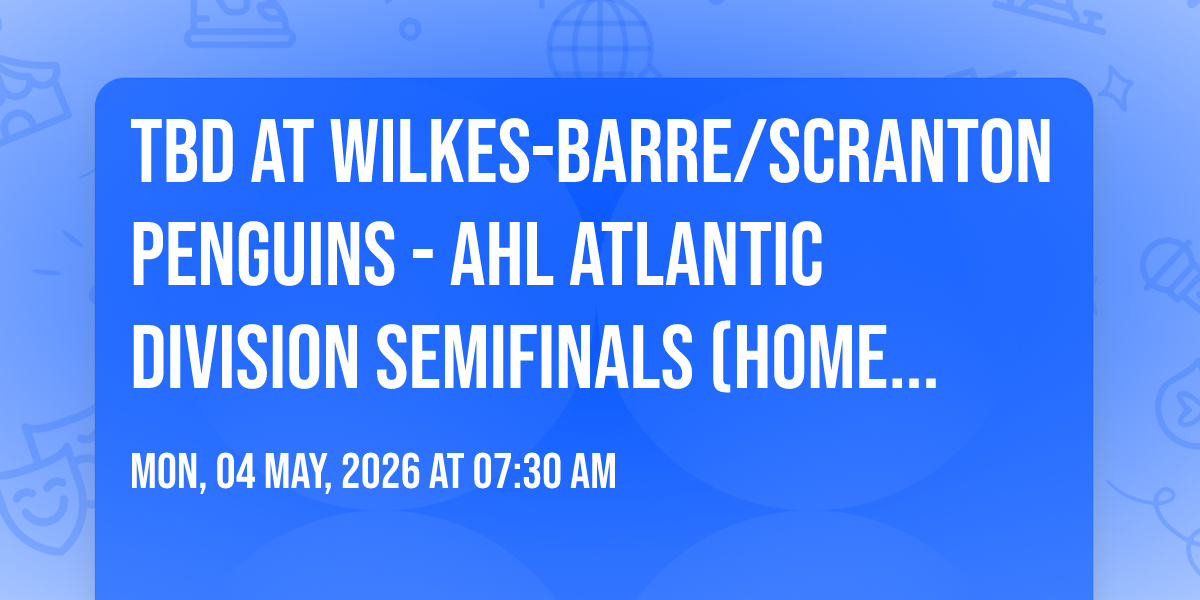 TBD AT WILKES-BARRE/SCRANTON PENGUINS - AHL ATLANTIC DIVISION SEMIFINALS (HOME...

MON, 04 MAY, 2026 AT 07:30 AM